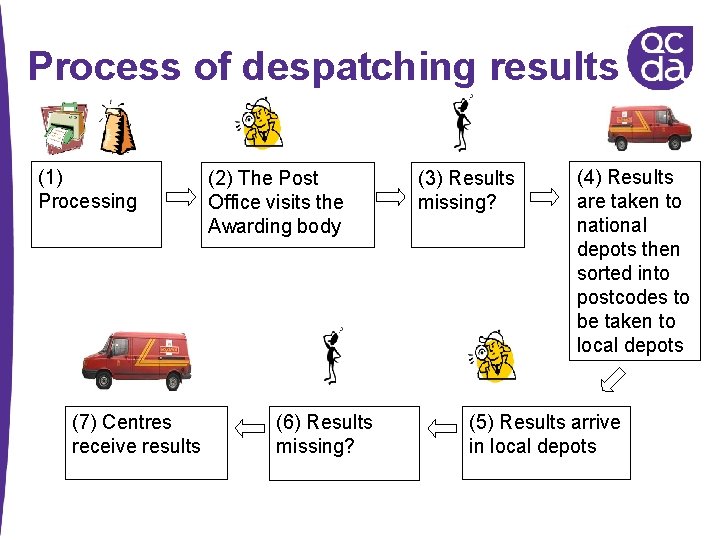 Process of despatching results

qc
da

(1) Processing

(2) The Post Office visits the Awarding body

(3) Results missing?

(4) Results are taken to national depots then sorted into postcodes to be taken to local depots

(5) Results arrive in local depots

(6) Results missing?

(7) Centres receive results